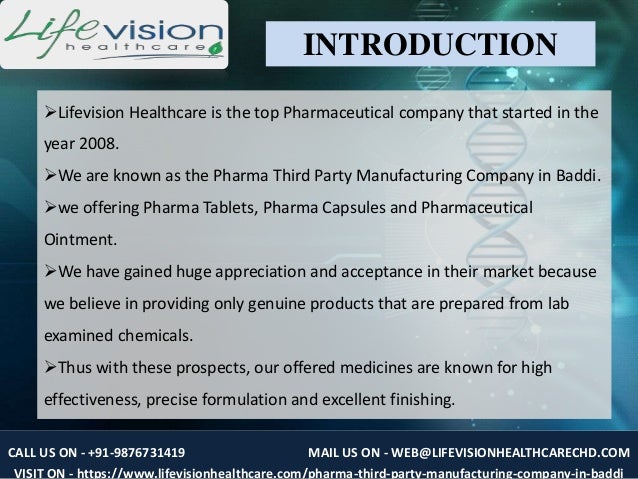 Lifevision healthcare

INTRODUCTION

➢Lifevision Healthcare is the top Pharmaceutical company that started in the year 2008.

➢We are known as the Pharma Third Party Manufacturing Company in Baddi.

➢we offering Pharma Tablets, Pharma Capsules and Pharmaceutical Ointment.

➢We have gained huge appreciation and acceptance in their market because we believe in providing only genuine products that are prepared from lab examined chemicals.

➢Thus with these prospects, our offered medicines are known for high effectiveness, precise formulation and excellent finishing.

CALL US ON - +91-9876731419

MAIL US ON - WEB@LIFEVISIONHEALTHCARECHD.COM

VISIT ON - https://www.lifevisionhealthcare.com/pharma-third-party-manufacturing-company-in-baddi